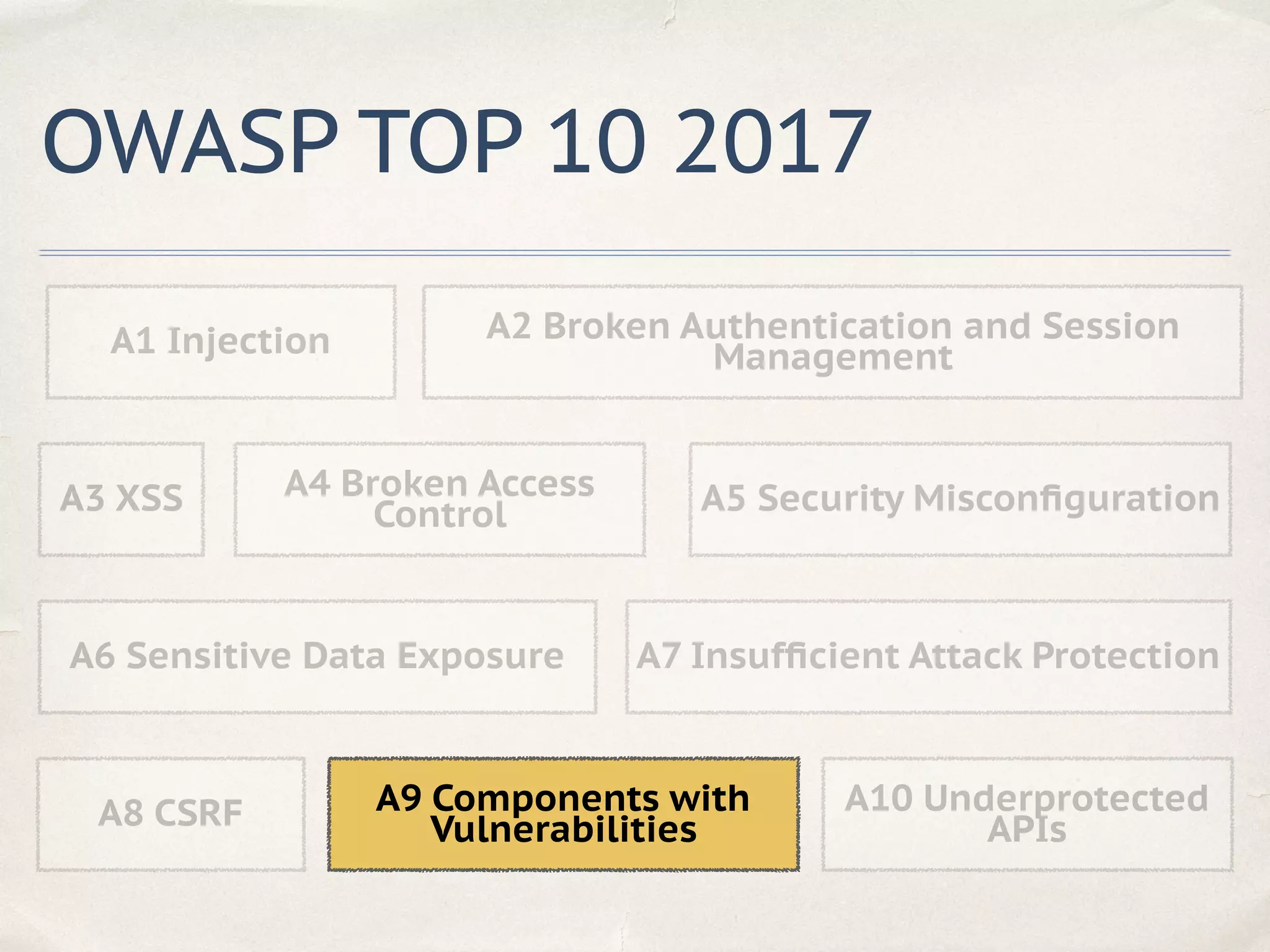 OWASP TOP 10 2017

A1 Injection

A2 Broken Authentication and Session Management

A3 XSS

A4 Broken Access Control

A5 Security Misconfiguration

A6 Sensitive Data Exposure

A7 Insufficient Attack Protection

A8 CSRF

A9 Components with Vulnerabilities

A10 Underprotected APIs